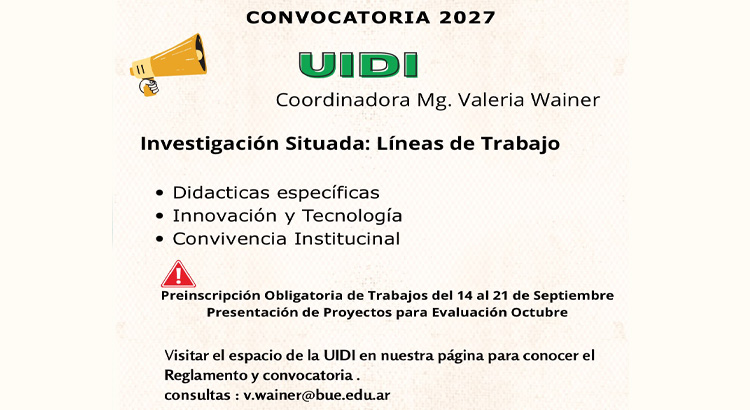 CONVOCATORIA 2027

UIDI

Coordinadora Mg. Valeria Wainer

Investigación Situada: Líneas de Trabajo

• Didacticas específicas
• Innovación y Tecnología
• Convivencia Institucinal

Preinscripción Obligatoria de Trabajos del 14 al 21 de Septiembre
Presentación de Proyectos para Evaluación Octubre

Visitar el espacio de la UIDI en nuestra página para conocer el Reglamento y convocatoria .
consultas : v.wainer@bue.edu.ar